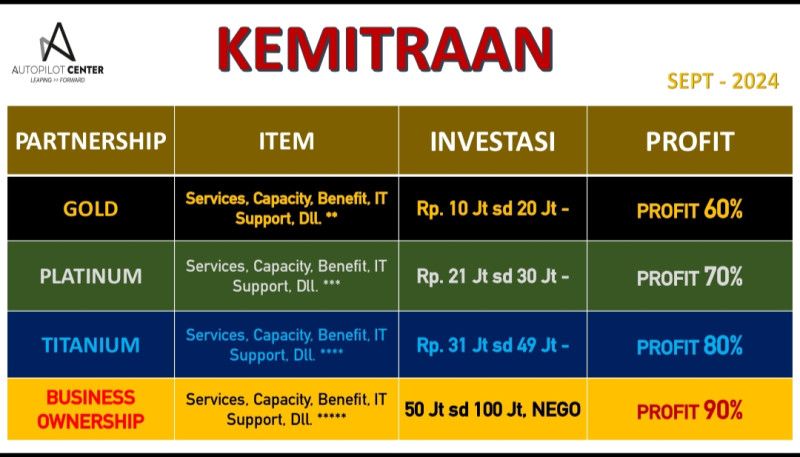 AUTOPILOT CENTER
LEAPING >> FORWARD

KEMITRAAN

SEPT - 2024

| PARTNERSHIP | ITEM | INVESTASI | PROFIT |
|---|---|---|---|
| GOLD | Services, Capacity, Benefit, IT Support, Dll. ** | Rp. 10 Jt sd 20 Jt - | PROFIT 60% |
| PLATINUM | Services, Capacity, Benefit, IT Support, Dll. *** | Rp. 21 Jt sd 30 Jt - | PROFIT 70% |
| TITANIUM | Services, Capacity, Benefit, IT Support, Dll. **** | Rp. 31 Jt sd 49 Jt - | PROFIT 80% |
| BUSINESS OWNERSHIP | Services, Capacity, Benefit, IT Support, Dll. ***** | 50 Jt sd 100 Jt, NEGO | PROFIT 90% |